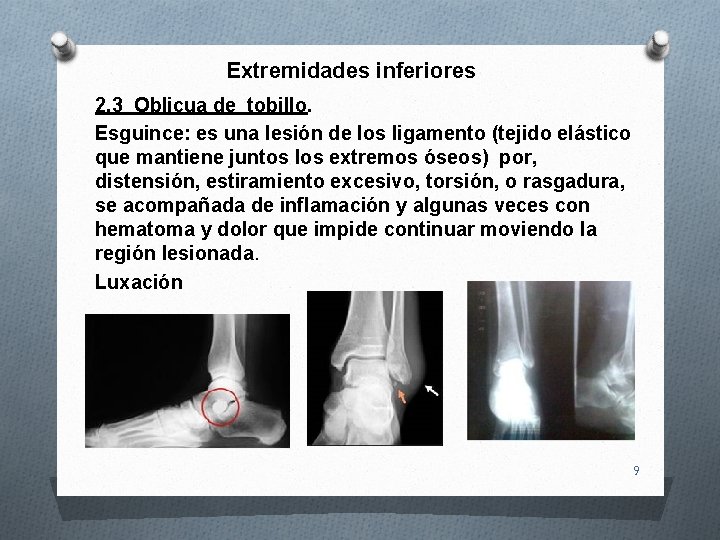 Extremidades inferiores

2.3 Oblicua de tobillo.

Esguince: es una lesión de los ligamento (tejido elástico que mantiene juntos los extremos óseos) por, distensión, estiramiento excesivo, torsión, o rasgadura, se acompañada de inflamación y algunas veces con hematoma y dolor que impide continuar moviendo la región lesionada.

Luxación

9